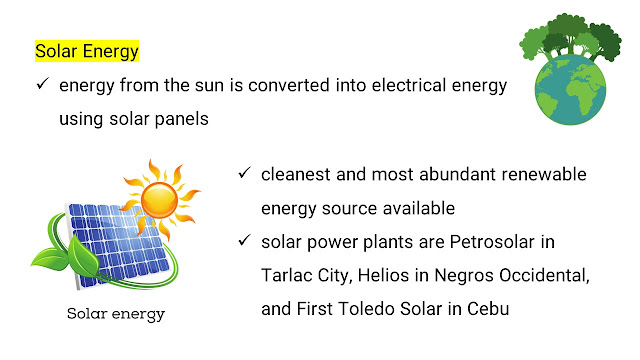 Solar Energy

✓ energy from the sun is converted into electrical energy using solar panels

Solar energy

✓ cleanest and most abundant renewable energy source available

✓ solar power plants are Petrosolar in Tarlac City, Helios in Negros Occidental, and First Toledo Solar in Cebu